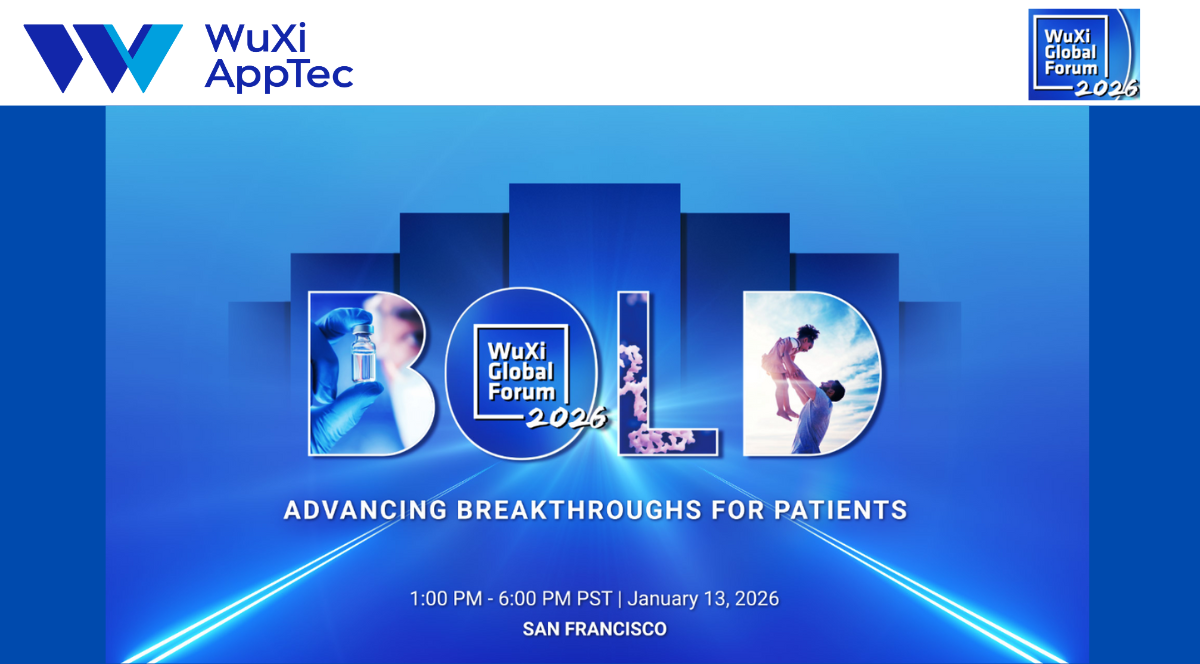 WuXi AppTec

WuXi Global Forum 2026

BOLD

WuXi Global Forum 2026

ADVANCING BREAKTHROUGHS FOR PATIENTS

1:00 PM - 6:00 PM PST | January 13, 2026

SAN FRANCISCO